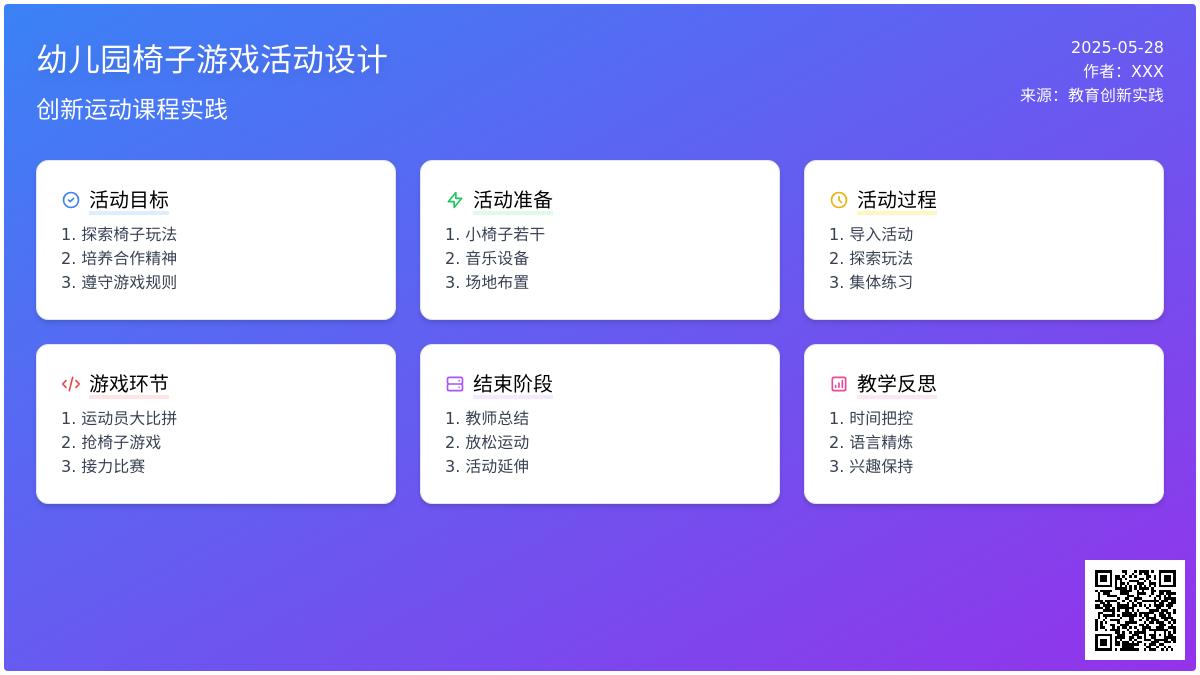 幼儿园椅子游戏活动设计

创新运动课程实践

2025-05-28
作者：XXX
来源：教育创新实践

活动目标
1. 探索椅子玩法
2. 培养合作精神
3. 遵守游戏规则

活动准备
1. 小椅子若干
2. 音乐设备
3. 场地布置

活动过程
1. 导入活动
2. 探索玩法
3. 集体练习

游戏环节
1. 运动员大比拼
2. 抢椅子游戏
3. 接力比赛

结束阶段
1. 教师总结
2. 放松运动
3. 活动延伸

教学反思
1. 时间把控
2. 语言精炼
3. 兴趣保持